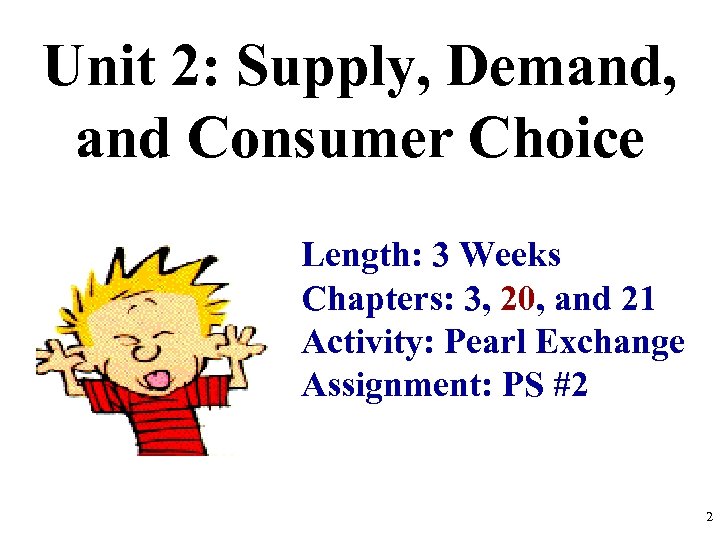 Unit 2: Supply, Demand, and Consumer Choice

Length: 3 Weeks
Chapters: 3, 20, and 21
Activity: Pearl Exchange
Assignment: PS #2

2